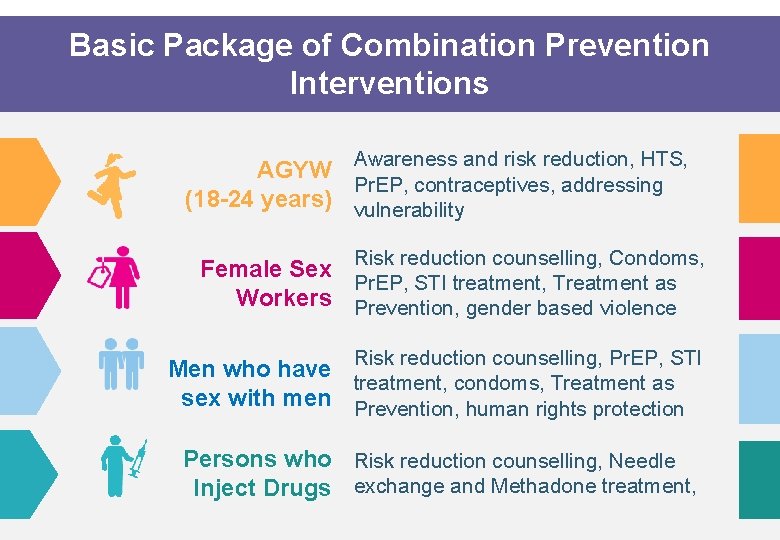 Basic Package of Combination Prevention Interventions

AGYW (18-24 years)

Awareness and risk reduction, HTS, PrEP, contraceptives, addressing vulnerability

Female Sex Workers

Risk reduction counselling, Condoms, PrEP, STI treatment, Treatment as Prevention, gender based violence

Men who have sex with men

Risk reduction counselling, PrEP, STI treatment, condoms, Treatment as Prevention, human rights protection

Persons who Inject Drugs

Risk reduction counselling, Needle exchange and Methadone treatment,